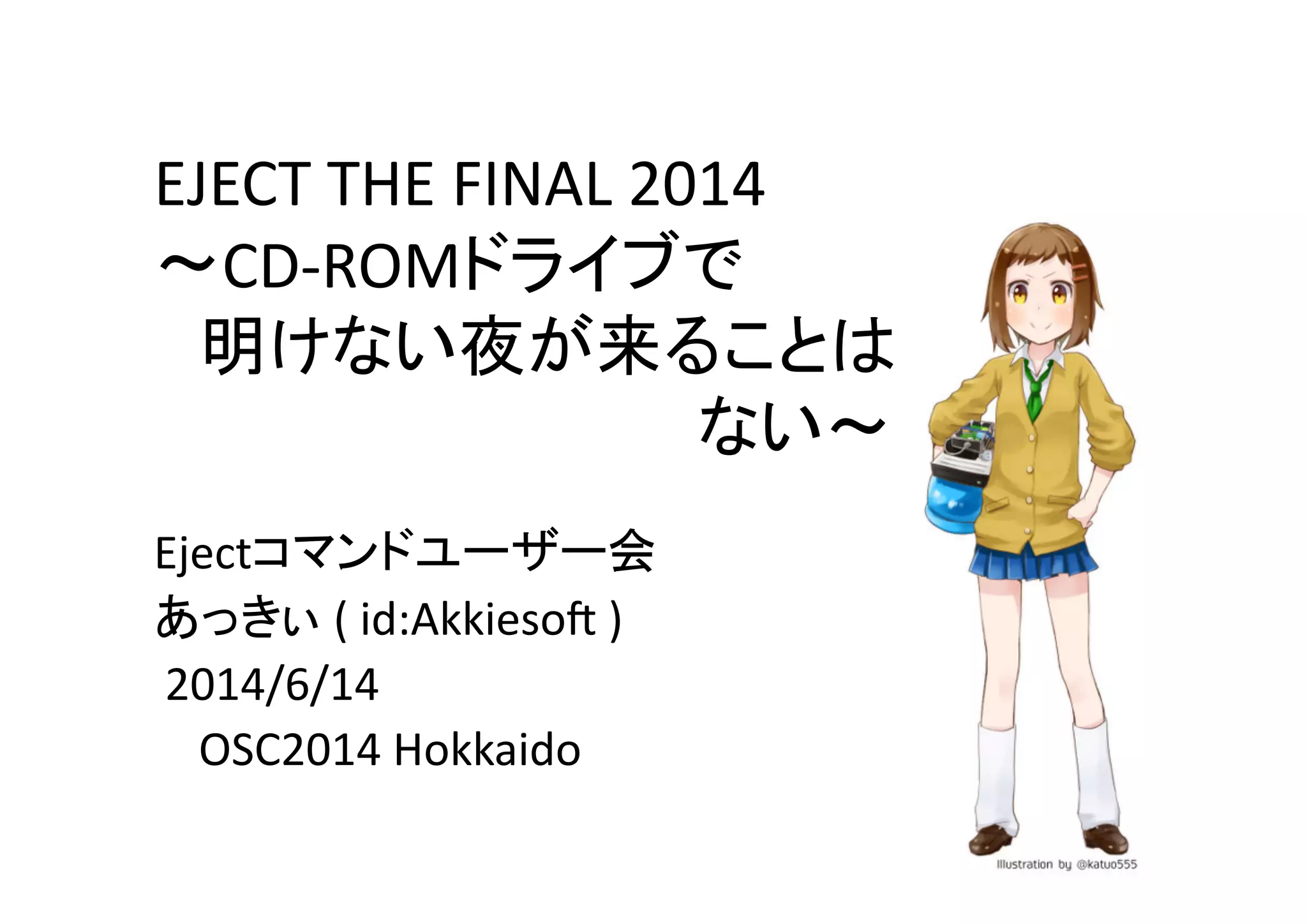 EJECT THE FINAL 2014
～CD-ROMドライブで
明けない夜が来ることは
ない～

Ejectコマンドユーザー会
あっきぃ ( id:Akkiesoft )
2014/6/14
OSC2014 Hokkaido

Illustration by @katuo555